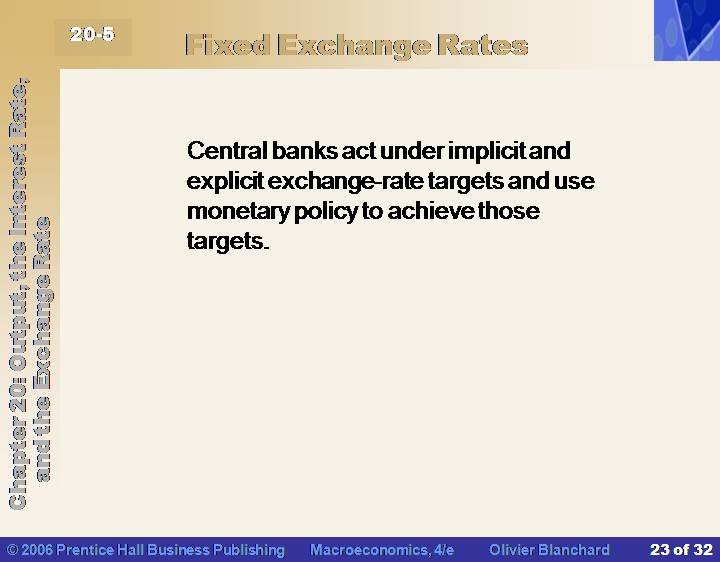 20-5

Fixed Exchange Rates

Chapter 20: Output, the Interest Rate, and the Exchange Rate

Central banks act under implicit and explicit exchange-rate targets and use monetary policy to achieve those targets.

© 2006 Prentice Hall Business Publishing Macroeconomics, 4/e Olivier Blanchard 23 of 32